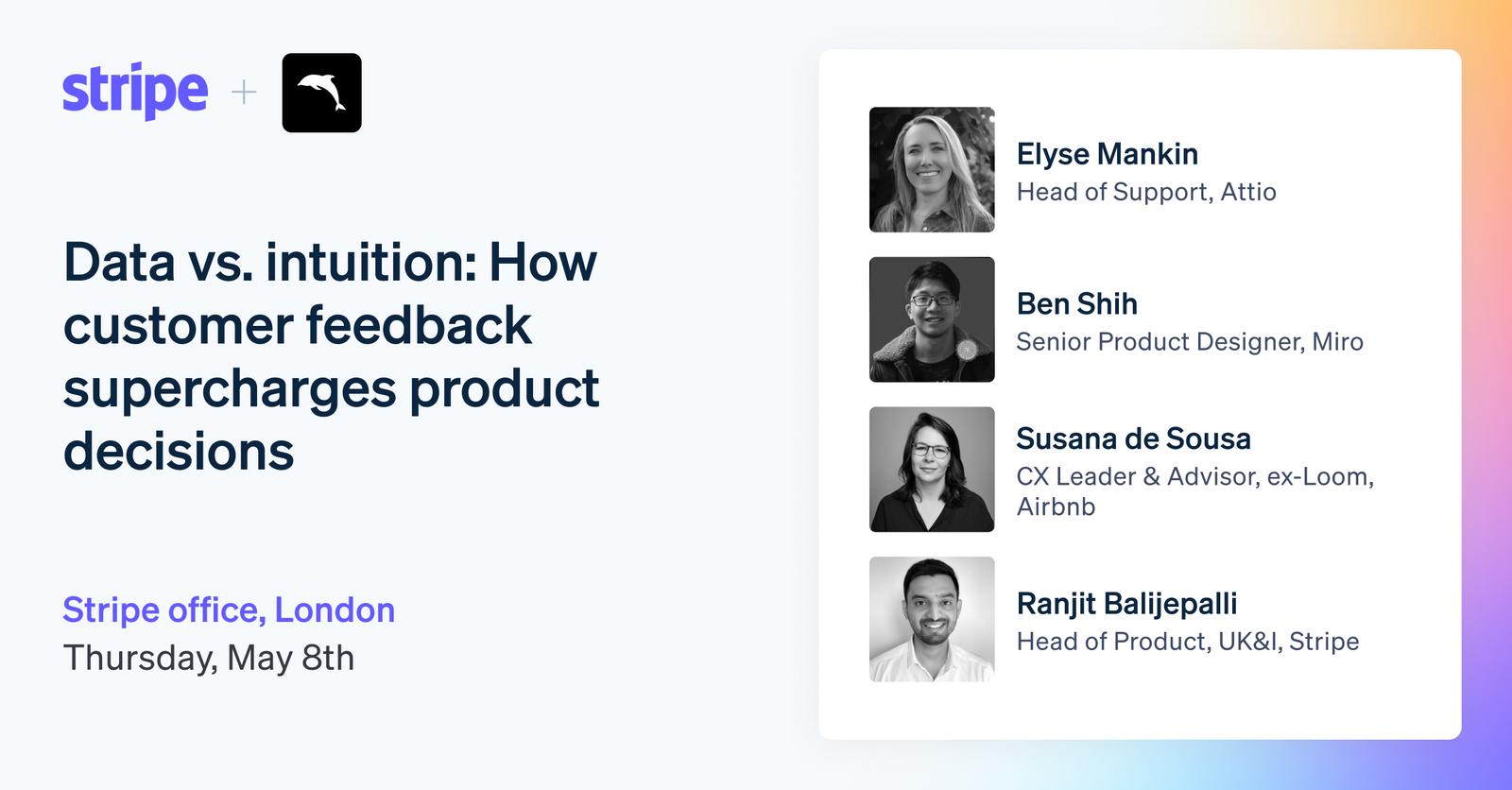 stripe +

Data vs. intuition: How customer feedback supercharges product decisions

Stripe office, London
Thursday, May 8th

Elyse Mankin
Head of Support, Attio

Ben Shih
Senior Product Designer, Miro

Susana de Sousa
CX Leader & Advisor, ex-Loom, Airbnb

Ranjit Balijepalli
Head of Product, UK&I, Stripe